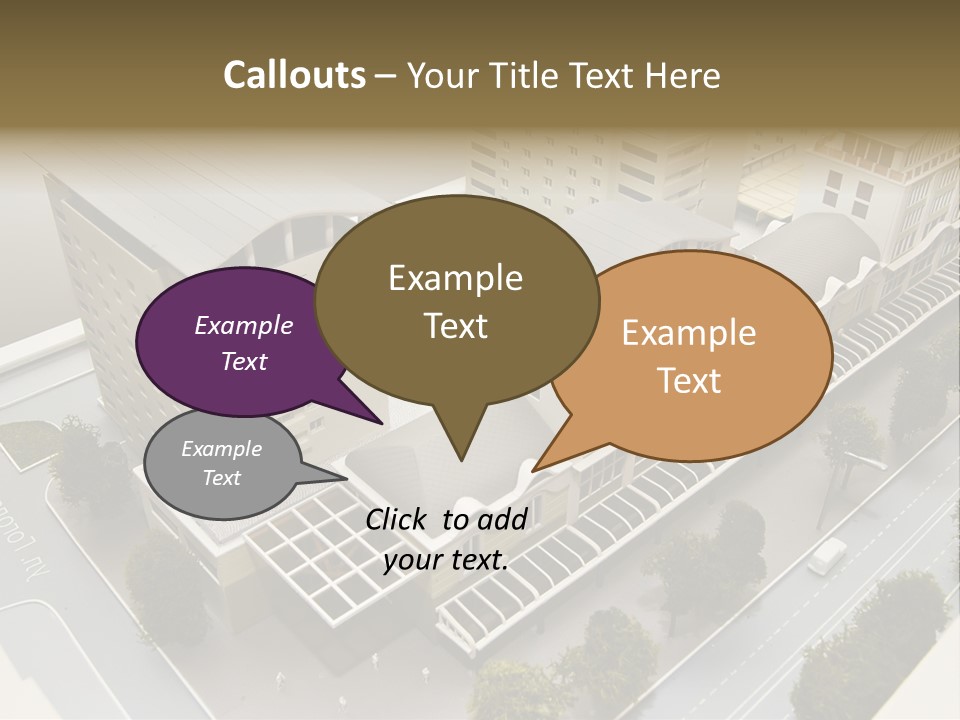 Callouts – Your Title Text Here

Example Text

Example Text

Example Text

Example Text

Click to add your text.